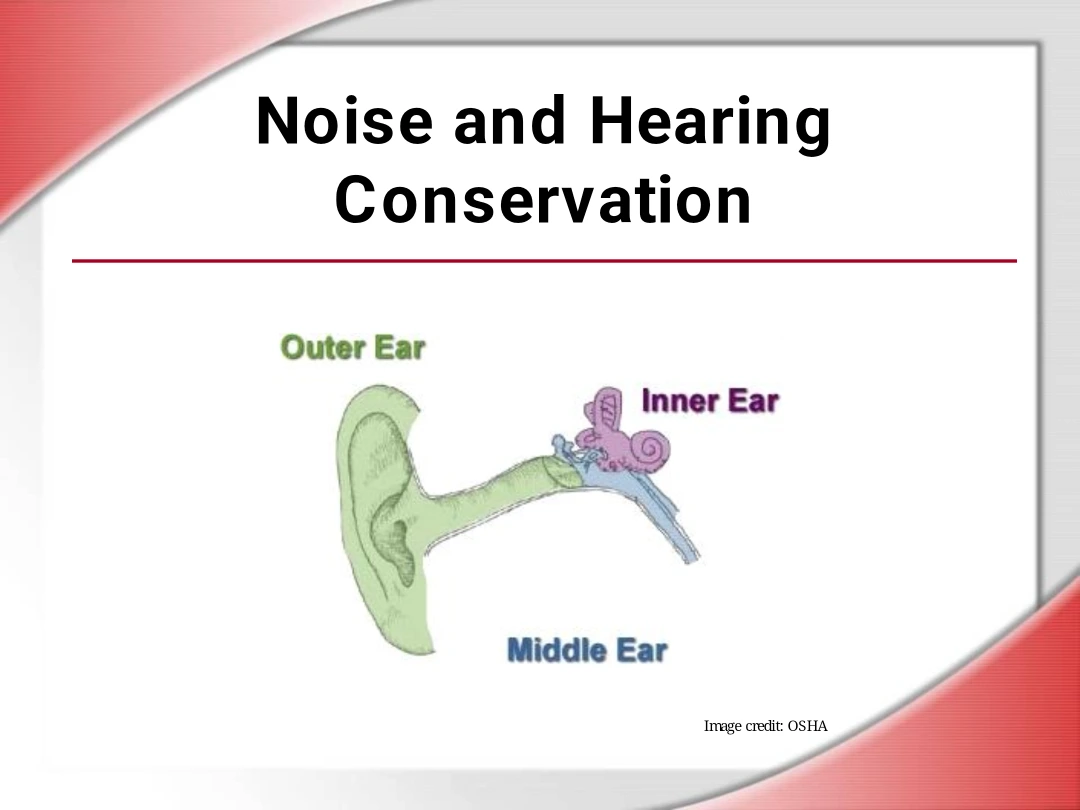 Noise and Hearing Conservation

Outer Ear

Inner Ear

Middle Ear

Image credit: OSHA